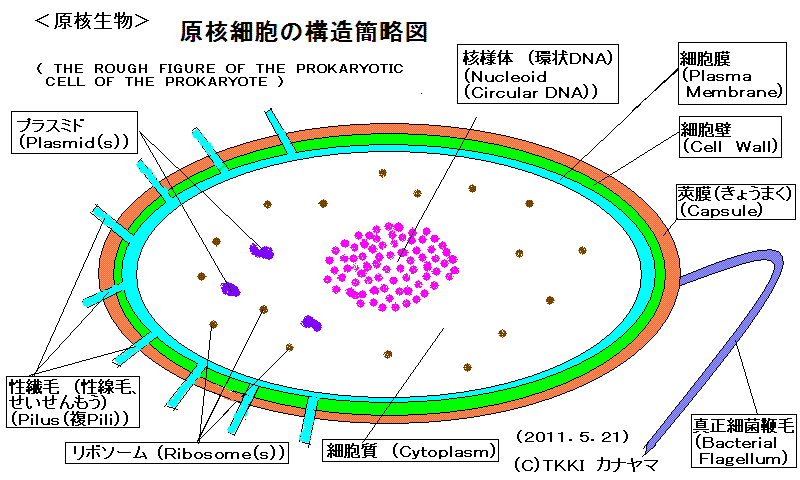 ＜原核生物＞

原核細胞の構造簡略図

（ THE ROUGH FIGURE OF THE PROKARYOTIC CELL OF THE PROKARYOTE ）

核様体 （環状DNA）
(Nucleoid
(Circular DNA))

細胞膜
(Plasma Membrane)

細胞壁
(Cell Wall)

莢膜(きょうまく)
(Capsule)

プラスミド
(Plasmid(s))

性繊毛 （性線毛、せいせんもう）
(Pilus(複Pili))

リボソーム (Ribosome(s))

細胞質 (Cytoplasm)

(2011. 5. 21)

(C)TKKI カナヤマ

真正細菌鞭毛
(Bacterial Flagellum)